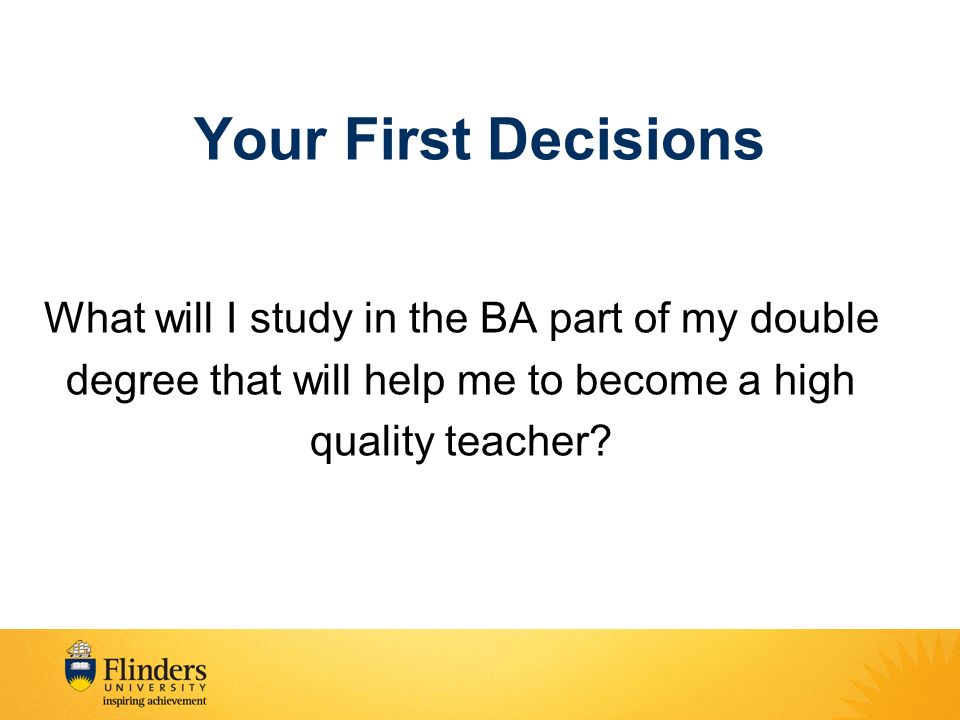 Your First Decisions

What will I study in the BA part of my double degree that will help me to become a high quality teacher?

Flinders
UNIVERSITY
inspiring achievement